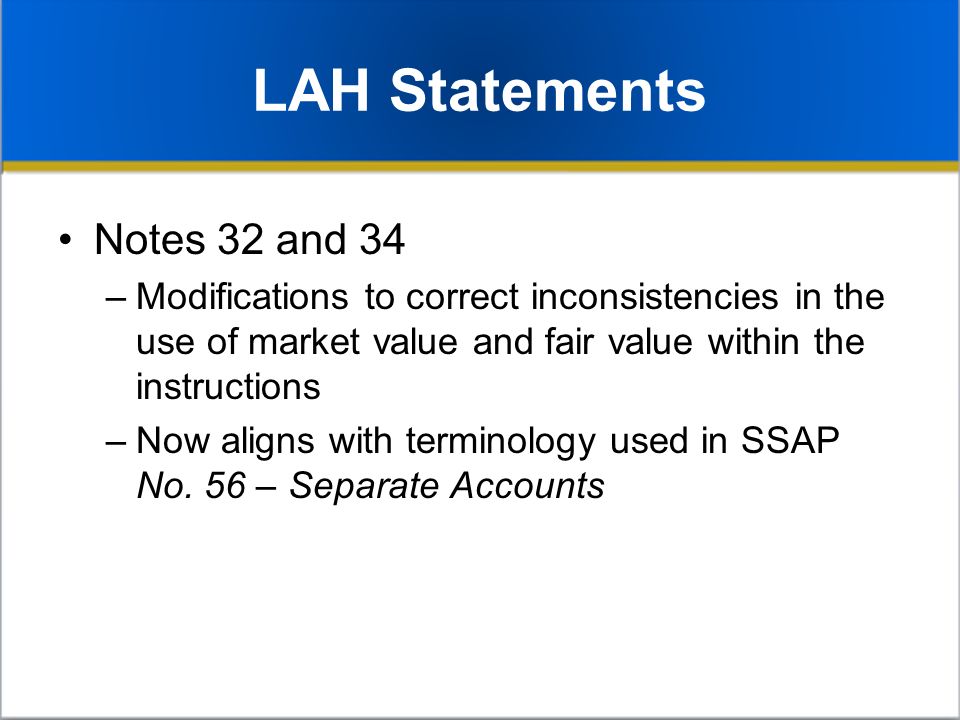 LAH Statements

• Notes 32 and 34

– Modifications to correct inconsistencies in the use of market value and fair value within the instructions

– Now aligns with terminology used in SSAP No. 56 – Separate Accounts